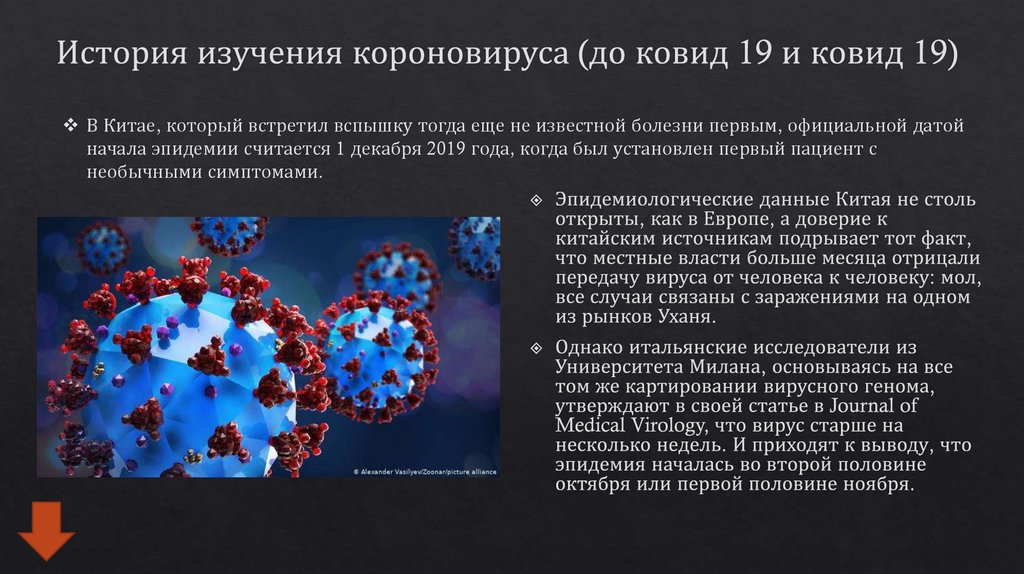 История изучения короновируса (до ковид 19 и ковид 19)

❖ В Китае, который встретил вспышку тогда еще не известной болезни первым, официальной датой начала эпидемии считается 1 декабря 2019 года, когда был установлен первый пациент с необычными симптомами.

© Alexander Vasilyev/Zoonar/picture alliance

◈ Эпидемиологические данные Китая не столь открыты, как в Европе, а доверие к китайским источникам подрывает тот факт, что местные власти больше месяца отрицали передачу вируса от человека к человеку: мол, все случаи связаны с заражениями на одном из рынков Уханя.

◈ Однако итальянские исследователи из Университета Милана, основываясь на все том же картировании вирусного генома, утверждают в своей статье в Journal of Medical Virology, что вирус старше на несколько недель. И приходят к выводу, что эпидемия началась во второй половине октября или первой половине ноября.